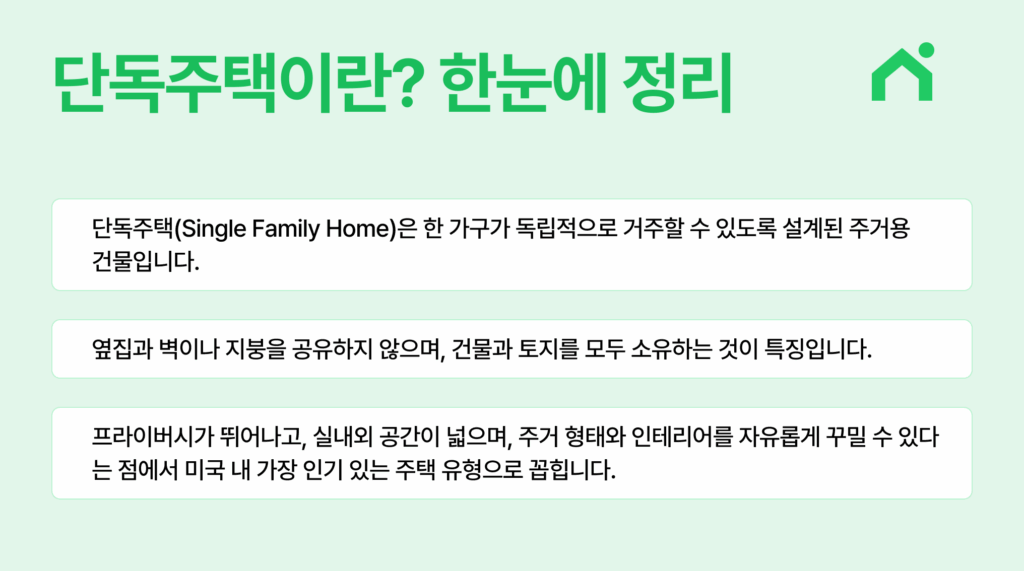 단독주택이란? 한눈에 정리

단독주택(Single Family Home)은 한 가구가 독립적으로 거주할 수 있도록 설계된 주거용 건물입니다.

옆집과 벽이나 지붕을 공유하지 않으며, 건물과 토지를 모두 소유하는 것이 특징입니다.

프라이버시가 뛰어나고, 실내외 공간이 넓으며, 주거 형태와 인테리어를 자유롭게 꾸밀 수 있다는 점에서 미국 내 가장 인기 있는 주택 유형으로 꼽힙니다.